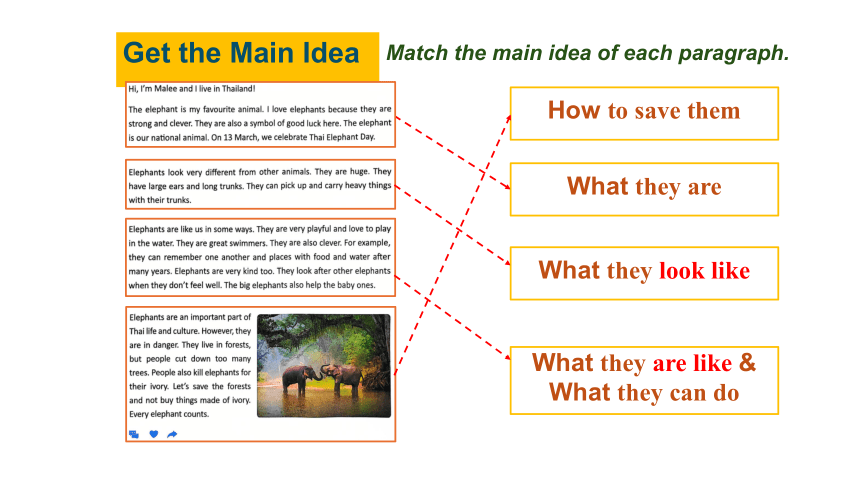 Get the Main Idea

Match the main idea of each paragraph.

Hi, I'm Malee and I live in Thailand!

The elephant is my favourite animal. I love elephants because they are strong and clever. They are also a symbol of good luck here. The elephant is our national animal. On 13 March, we celebrate Thai Elephant Day.

Elephants look very different from other animals. They are huge. They have large ears and long trunks. They can pick up and carry heavy things with their trunks.

Elephants are like us in some ways. They are very playful and love to play in the water. They are great swimmers. They are also clever. For example, they can remember one another and places with food and water after many years. Elephants are very kind too. They look after other elephants when they don't feel well. The big elephants also help the baby ones.

Elephants are an important part of Thai life and culture. However, they are in danger. They live in forests, but people cut down too many trees. People also kill elephants for their ivory. Let's save the forests and not buy things made of ivory. Every elephant counts.

How to save them

What they are

What they look like

What they are like & What they can do